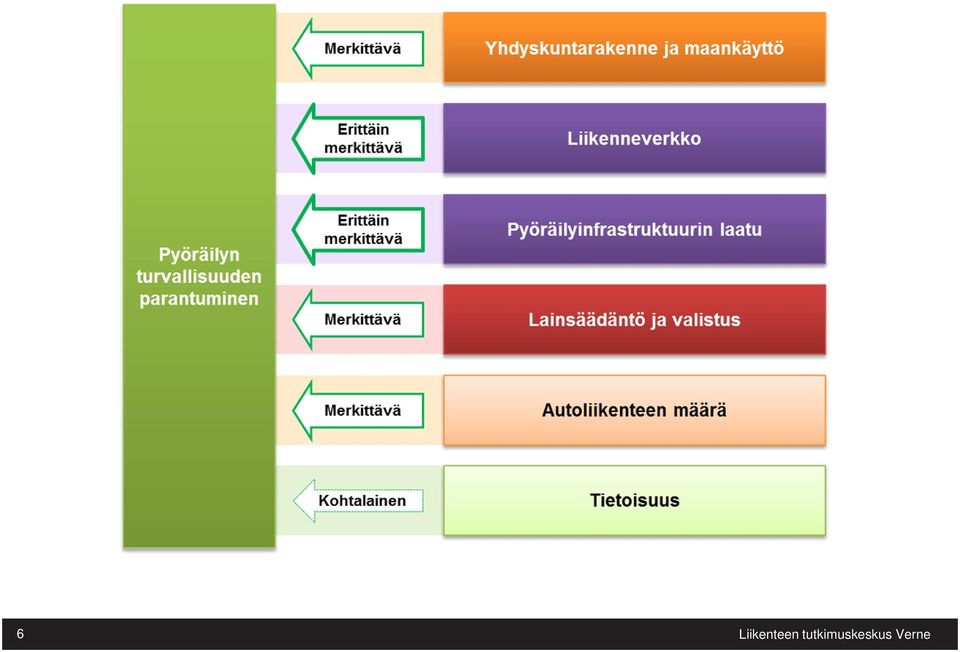 Pyöräilyn turvallisuuden parantuminen

Merkittävä

Yhdyskuntarakenne ja maankäyttö

Erittäin merkittävä

Liikenneverkko

Erittäin merkittävä

Pyöräilyinfrastruktuurin laatu

Merkittävä

Lainsäädäntö ja valistus

Merkittävä

Autoliikenteen määrä

Kohtalainen

Tietoisuus

6

Liikenteen tutkimuskeskus Verne